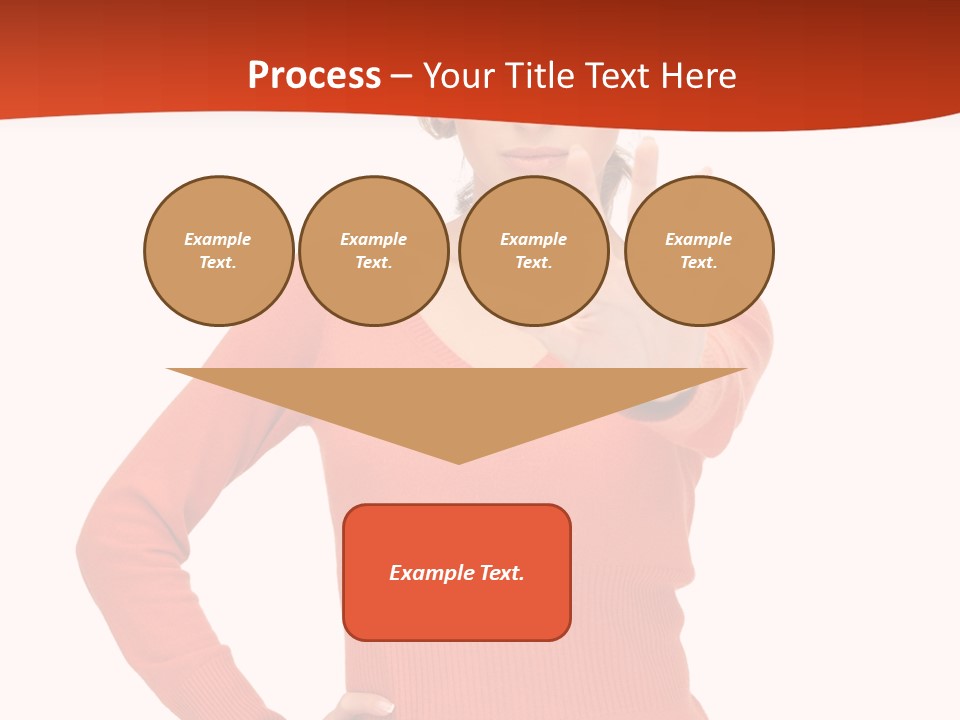 Process – Your Title Text Here

Example Text.

Example Text.

Example Text.

Example Text.

Example Text.